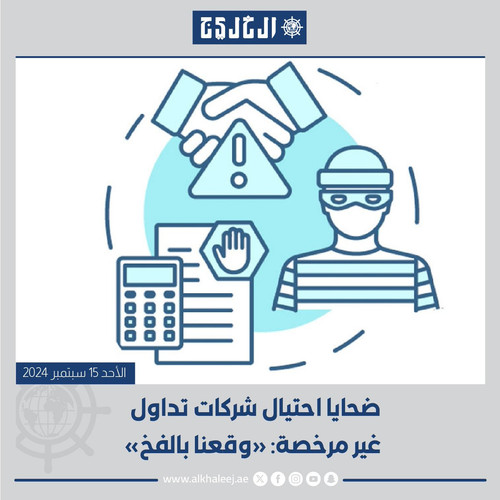 الخليج

الأحد 15 سبتمبر 2024

ضحايا احتيال شركات تداول
غير مرخصة: «وقعنا بالفخ»

www.alkhaleej.ae